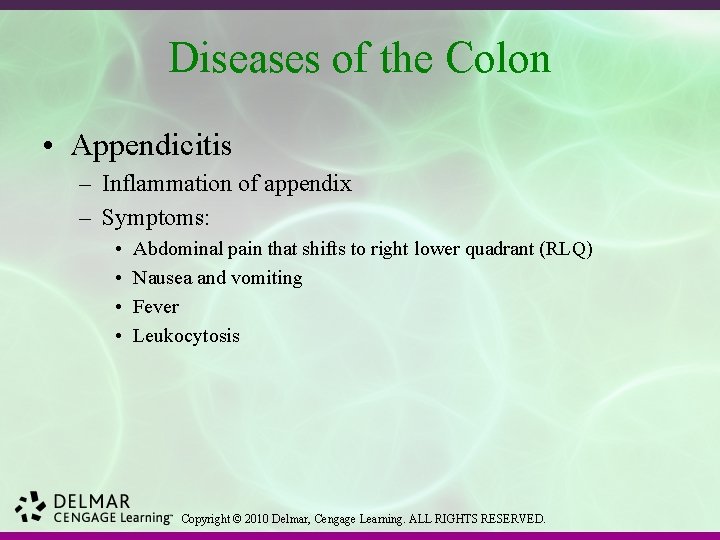 Diseases of the Colon

• Appendicitis
– Inflammation of appendix
– Symptoms:
• Abdominal pain that shifts to right lower quadrant (RLQ)
• Nausea and vomiting
• Fever
• Leukocytosis

DELMAR
CENGAGE Learning™ Copyright © 2010 Delmar, Cengage Learning. ALL RIGHTS RESERVED.